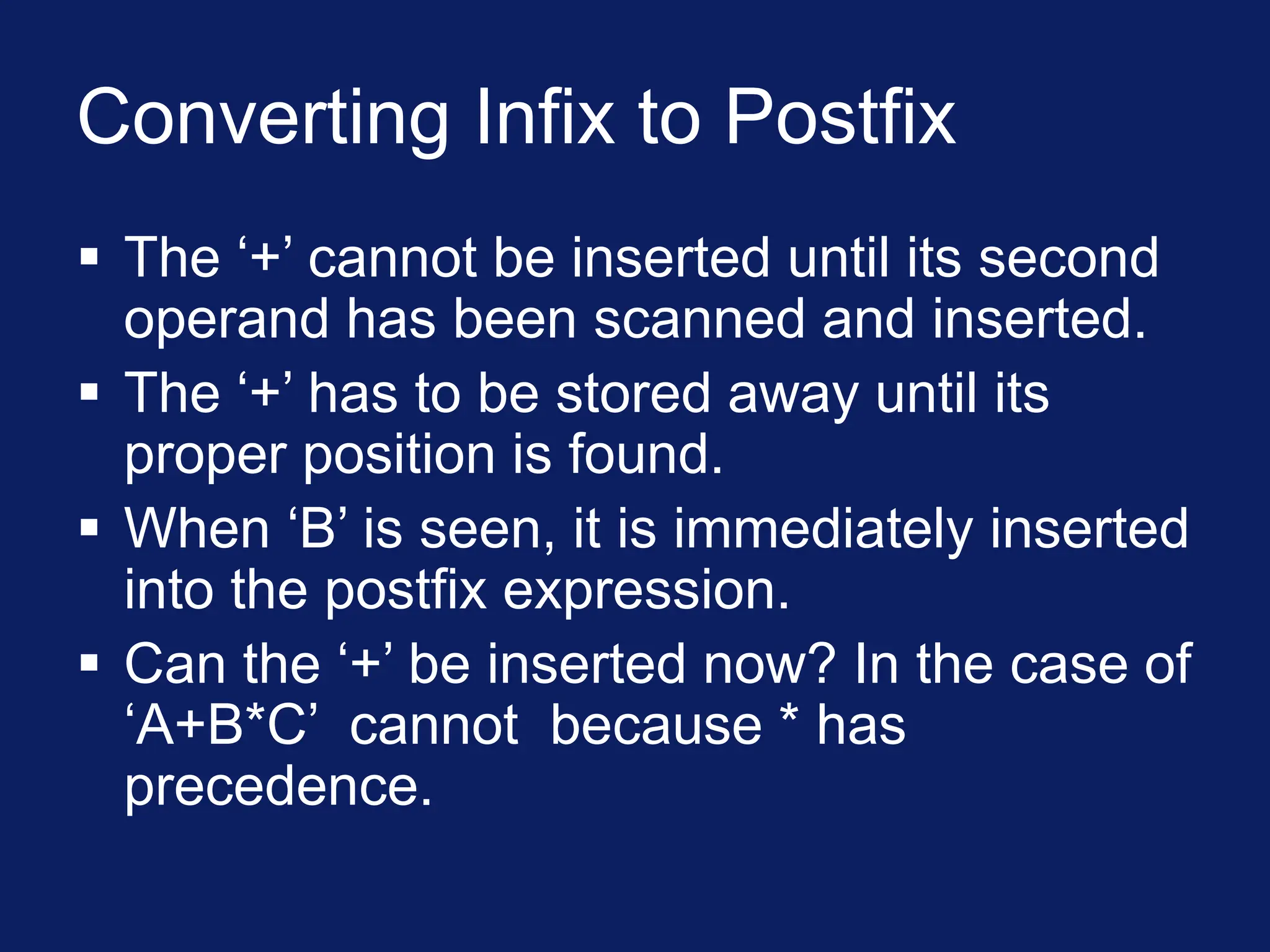 Converting Infix to Postfix

▪ The ‘+’ cannot be inserted until its second operand has been scanned and inserted.
▪ The ‘+’ has to be stored away until its proper position is found.
▪ When ‘B’ is seen, it is immediately inserted into the postfix expression.
▪ Can the ‘+’ be inserted now? In the case of ‘A+B*C’ cannot because * has precedence.